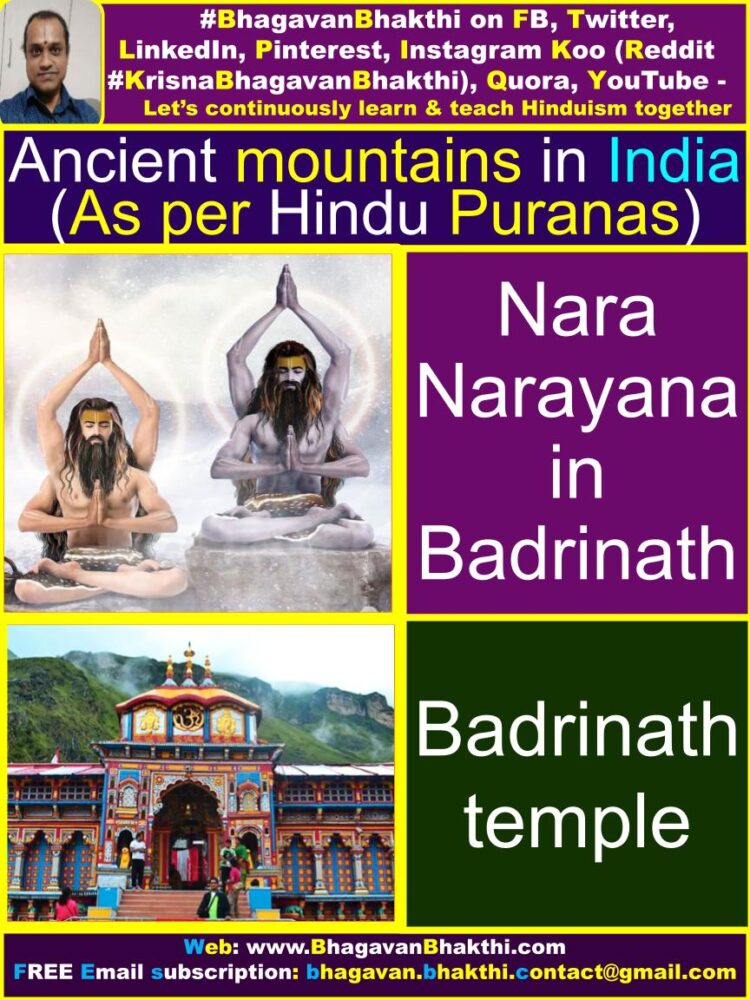 #BhagavanBhakthi on FB, Twitter, LinkedIn, Pinterest, Instagram Koo (Reddit #KrisnaBhagavanBhakthi), Quora, YouTube - Let's continuously learn & teach Hinduism together

Ancient mountains in India (As per Hindu Puranas)

Nara Narayana in Badrinath

Badrinath temple

Web: www.BhagavanBhakthi.com
FREE Email subscription: bhagavan.bhakthi.contact@gmail.com